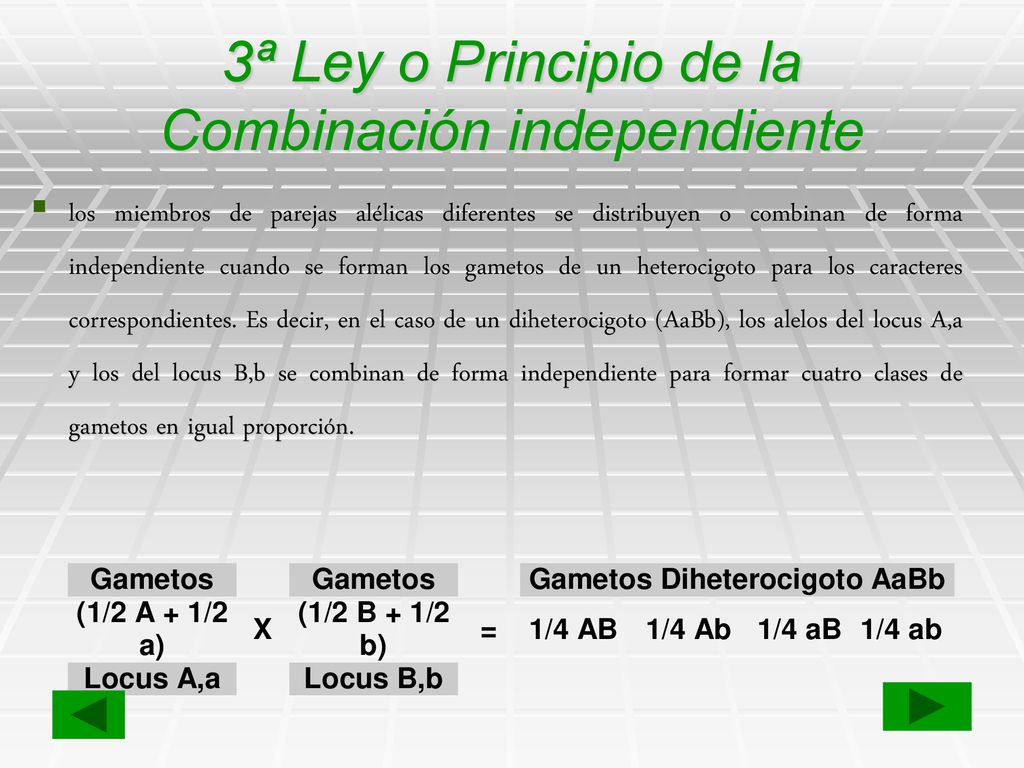 3ª Ley o Principio de la Combinación independiente

los miembros de parejas alélicas diferentes se distribuyen o combinan de forma independiente cuando se forman los gametos de un heterocigoto para los caracteres correspondientes. Es decir, en el caso de un diheterocigoto (AaBb), los alelos del locus A,a y los del locus B,b se combinan de forma independiente para formar cuatro clases de gametos en igual proporción.

| Gametos | | Gametos | | Gametos Diheterocigoto AaBb |
|---|---|---|---|---|
| (1/2 A + 1/2 a) | X | (1/2 B + 1/2 b) | = | 1/4 AB 1/4 Ab 1/4 aB 1/4 ab |
| Locus A,a | | Locus B,b | | |